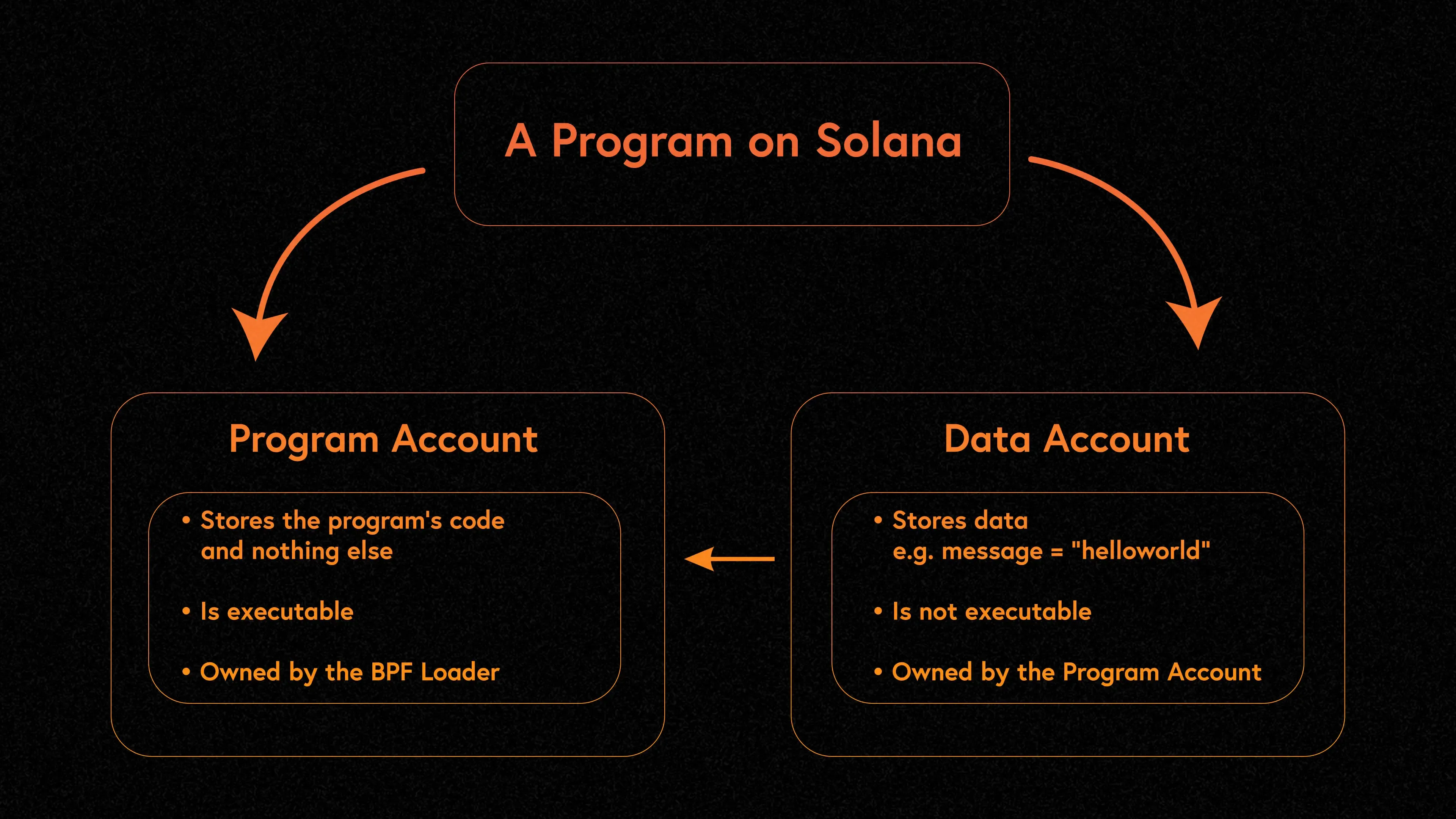 A Program on Solana

Program Account

• Stores the program's code and nothing else

• Is executable

• Owned by the BPF Loader

Data Account

• Stores data
e.g. message = "helloworld"

• Is not executable

• Owned by the Program Account